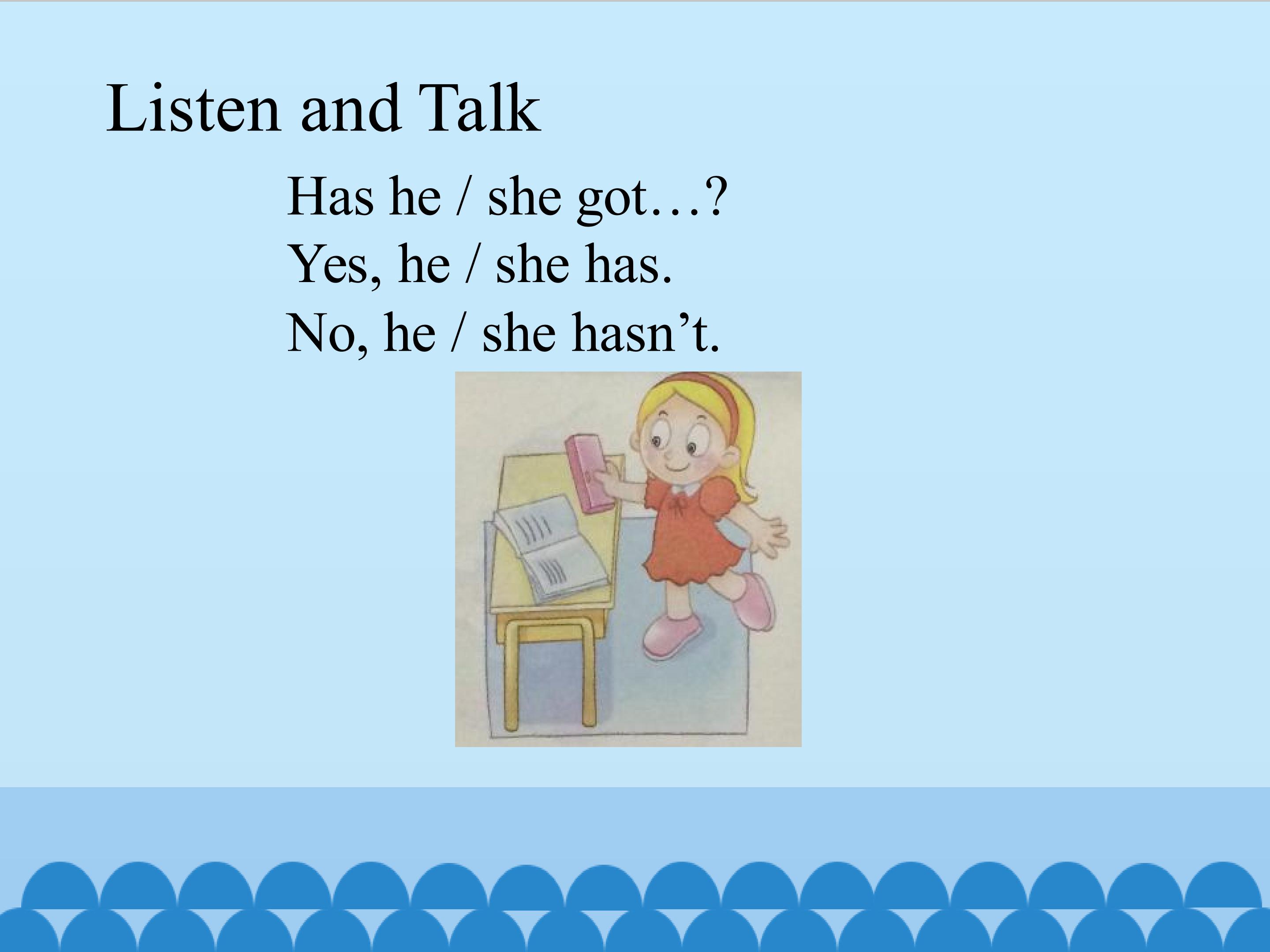 Listen and Talk

Has he / she got…?
Yes, he / she has.
No, he / she hasn't.